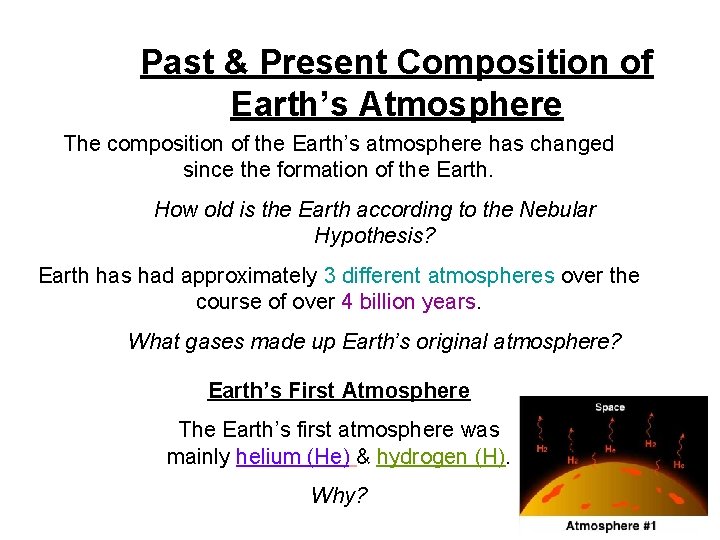 Past & Present Composition of Earth's Atmosphere

The composition of the Earth's atmosphere has changed since the formation of the Earth.

How old is the Earth according to the Nebular Hypothesis?

Earth has had approximately 3 different atmospheres over the course of over 4 billion years.

What gases made up Earth's original atmosphere?

Earth's First Atmosphere

The Earth's first atmosphere was mainly helium (He) & hydrogen (H).

Why?

Space

$H_2$

$H_2$

He

$H_2$

He

Atmosphere #1